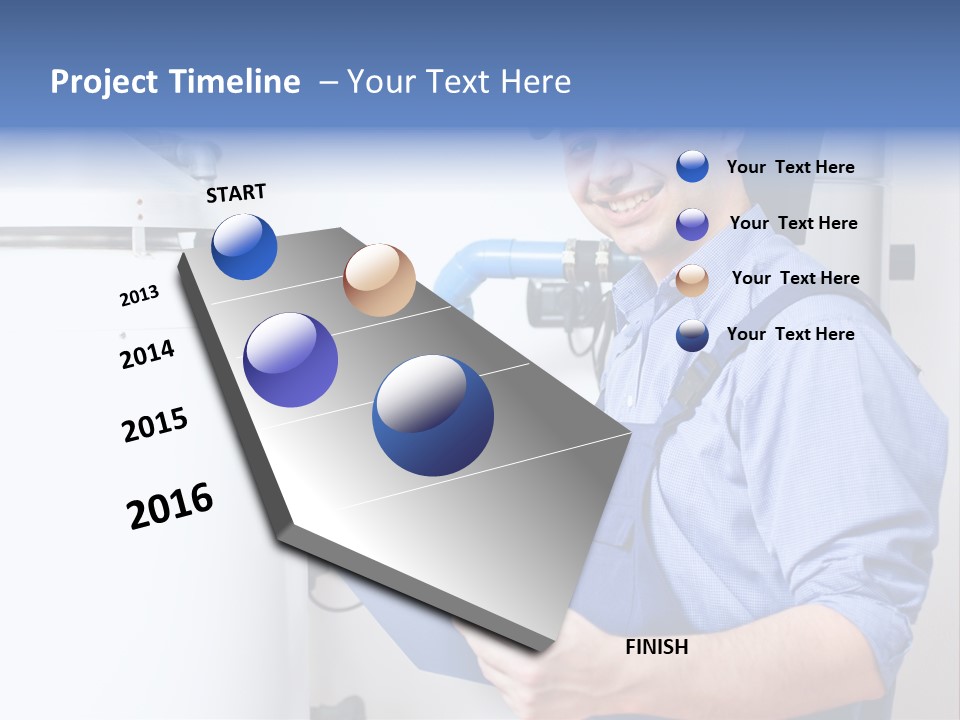 Project Timeline – Your Text Here

START

2013

2014

2015

2016

Your Text Here

Your Text Here

Your Text Here

Your Text Here

FINISH